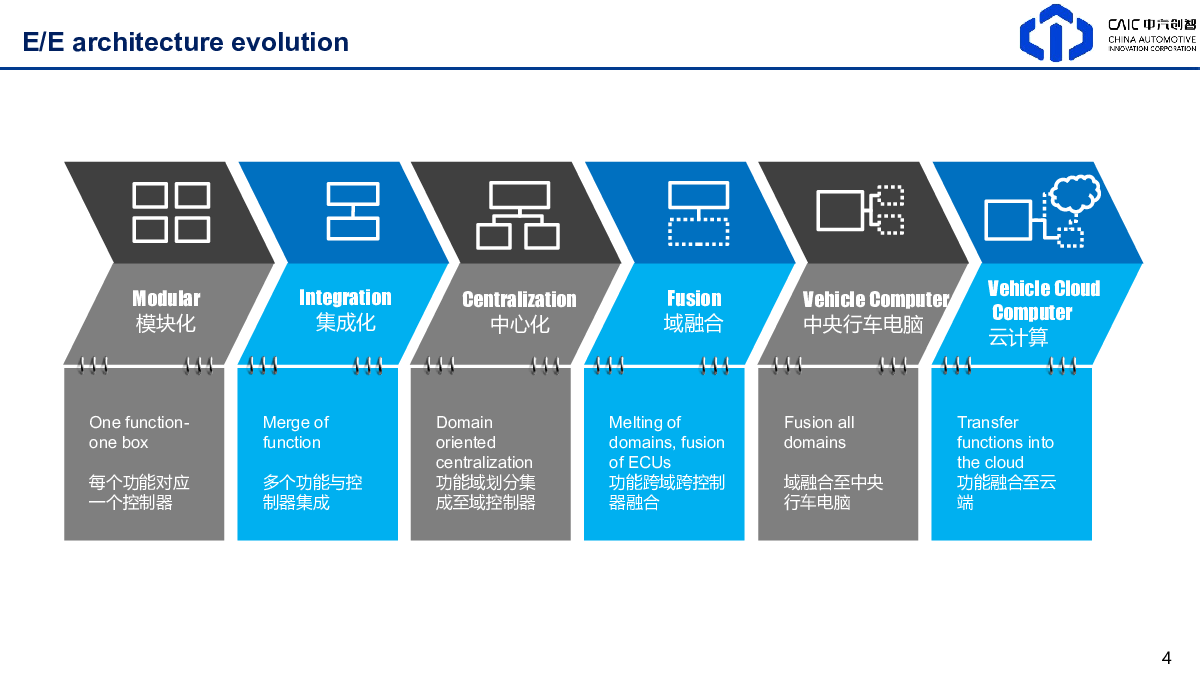 E/E architecture evolution

CAIC 中汽创智
CHINA AUTOMOTIVE INNOVATION CORPORATION

Modular
模块化

Integration
集成化

Centralization
中心化

Fusion
域融合

Vehicle Computer
中央行车电脑

Vehicle Cloud Computer
云计算

One function-one box

每个功能对应一个控制器

Merge of function

多个功能与控制器集成

Domain oriented centralization
功能域划分集成至域控制器

Melting of domains, fusion of ECUs
功能跨域跨控制器融合

Fusion all domains

域融合至中央行车电脑

Transfer functions into the cloud
功能融合至云端

4